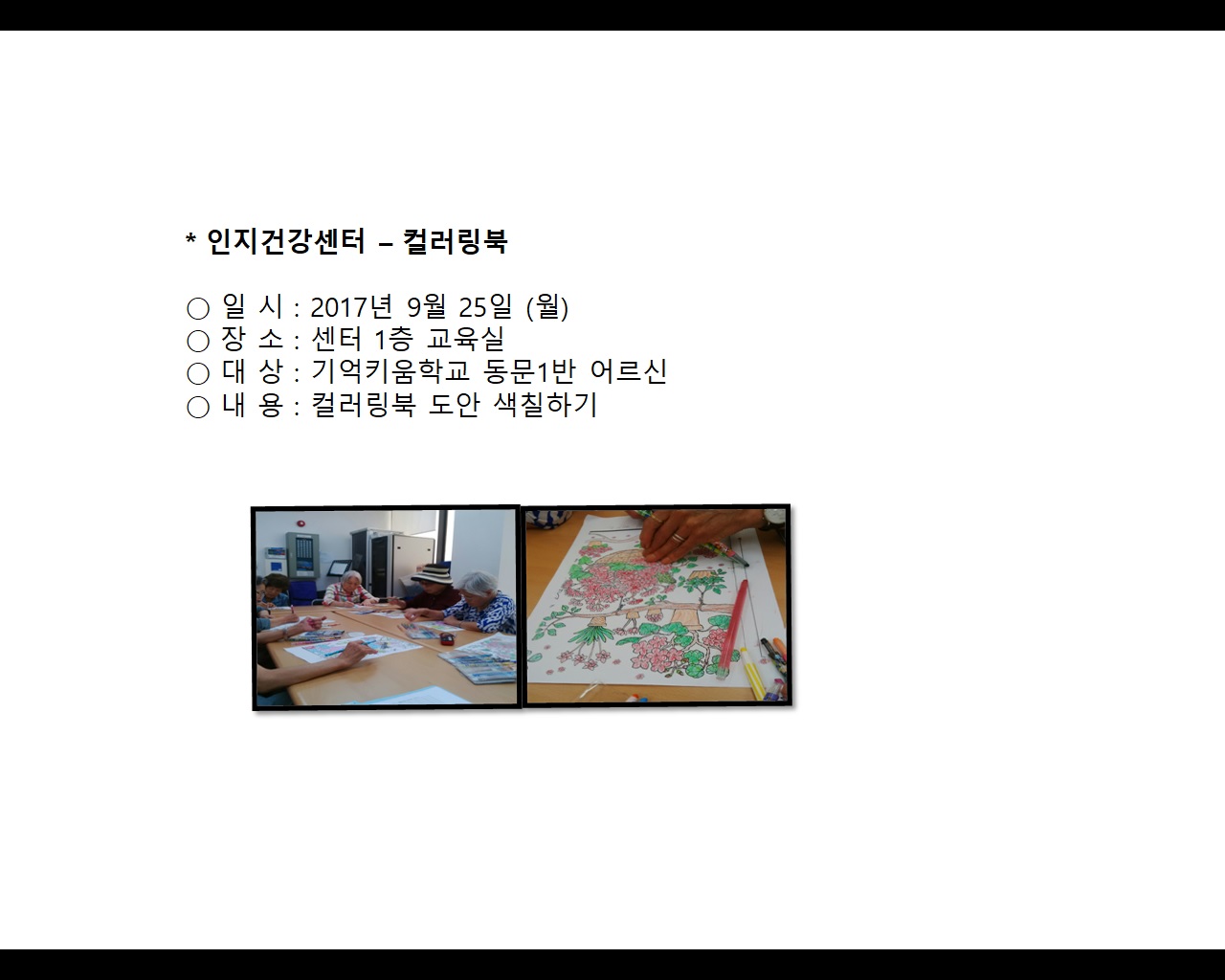 * 인지건강센터 – 컬러링북

○ 일 시 : 2017년 9월 25일 (월)
○ 장 소 : 센터 1층 교육실
○ 대 상 : 기억키움학교 동문1반 어르신
○ 내 용 : 컬러링북 도안 색칠하기